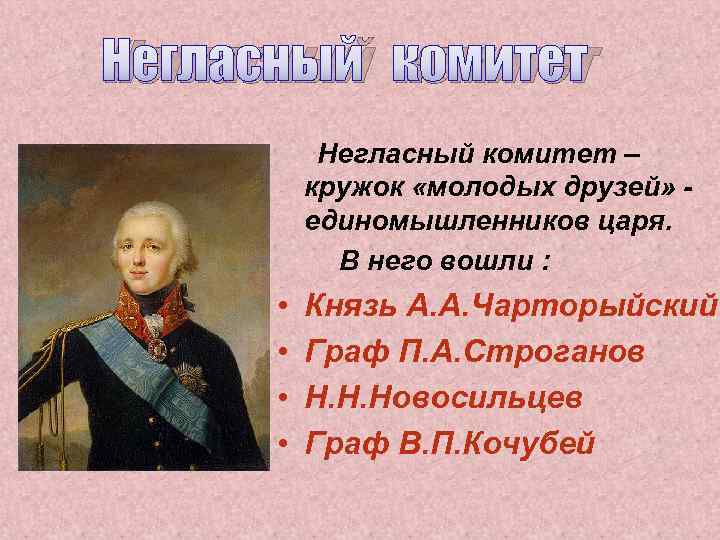 Негласный комитет

Негласный комитет – кружок «молодых друзей» - единомышленников царя.

В него вошли :

• Князь А.А.Чарторыйский
• Граф П.А.Строганов
• Н.Н.Новосильцев
• Граф В.П.Кочубей